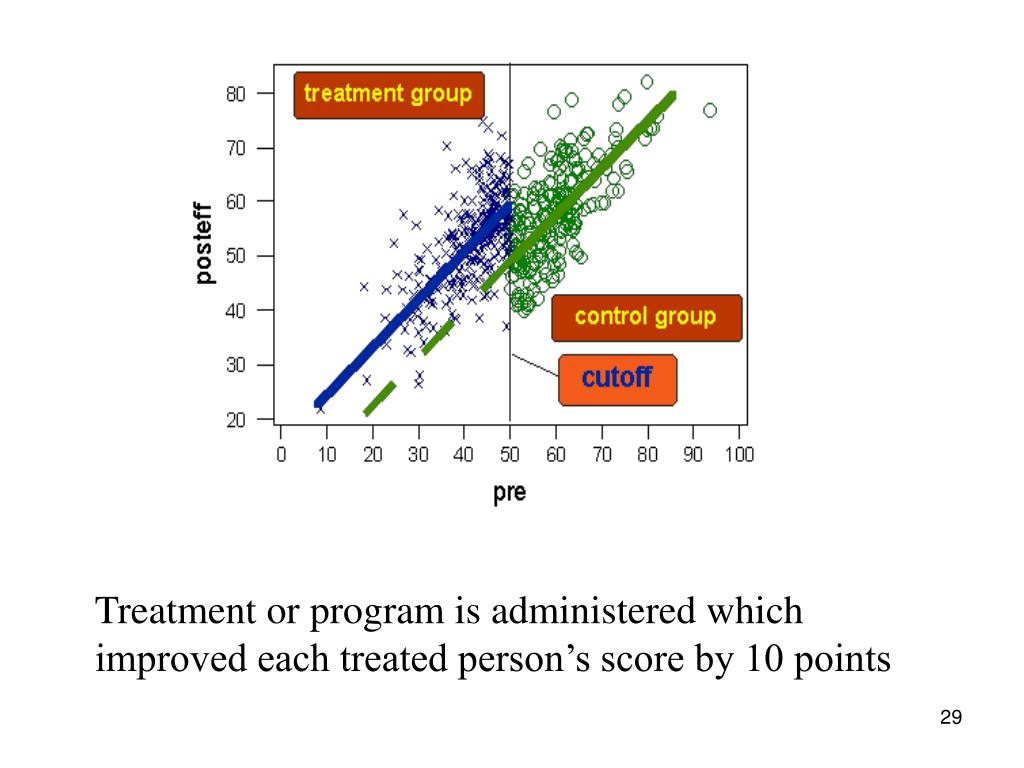 treatment group

control group

cutoff

posteff

80
70
60
50
40
30
20

0 10 20 30 40 50 60 70 80 90 100

pre

Treatment or program is administered which improved each treated person’s score by 10 points

29